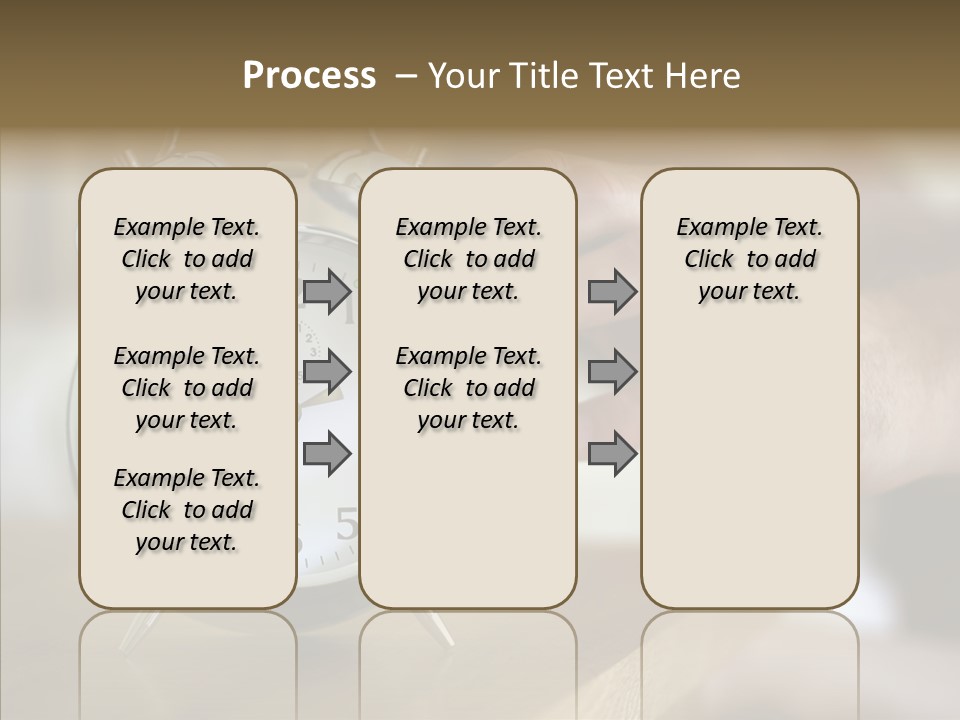 Process – Your Title Text Here

Example Text. Click to add your text.

Example Text. Click to add your text.

Example Text. Click to add your text.

Example Text. Click to add your text.

Example Text. Click to add your text.

Example Text. Click to add your text.